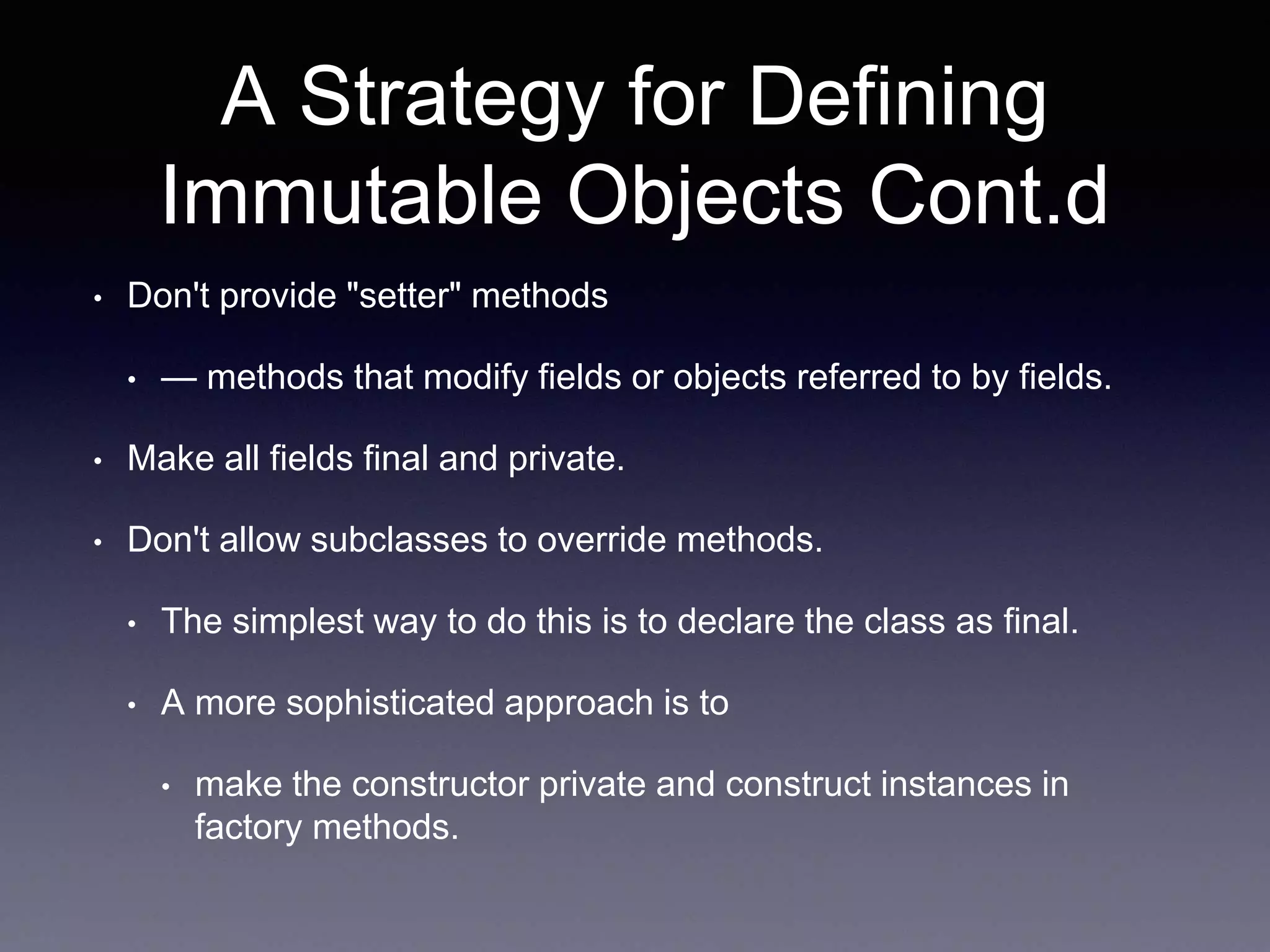 A Strategy for Defining Immutable Objects Cont.d

• Don't provide "setter" methods

• — methods that modify fields or objects referred to by fields.

• Make all fields final and private.

• Don't allow subclasses to override methods.

• The simplest way to do this is to declare the class as final.

• A more sophisticated approach is to

• make the constructor private and construct instances in factory methods.